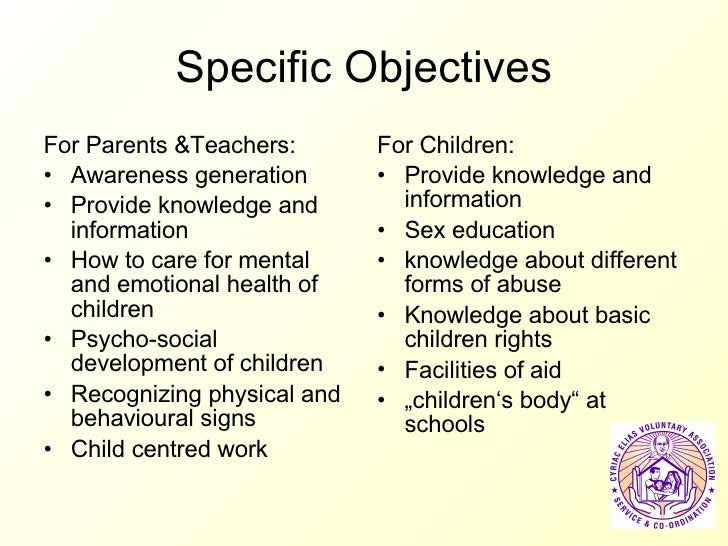 Specific Objectives

For Parents &Teachers:
• Awareness generation
• Provide knowledge and information
• How to care for mental and emotional health of children
• Psycho-social development of children
• Recognizing physical and behavioural signs
• Child centred work

For Children:
• Provide knowledge and information
• Sex education
• knowledge about different forms of abuse
• Knowledge about basic children rights
• Facilities of aid
• „children‘s body“ at schools

CYRIAC ELIAS VOLUNTARY ASSOCIATION
SERVICE & CO-ORDINATION